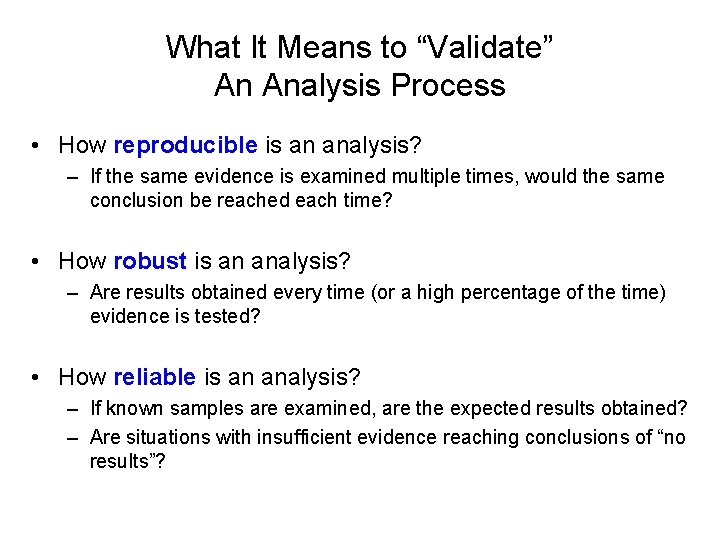 What It Means to “Validate” An Analysis Process

• How reproducible is an analysis?
– If the same evidence is examined multiple times, would the same conclusion be reached each time?

• How robust is an analysis?
– Are results obtained every time (or a high percentage of the time) evidence is tested?

• How reliable is an analysis?
– If known samples are examined, are the expected results obtained?
– Are situations with insufficient evidence reaching conclusions of “no results”?